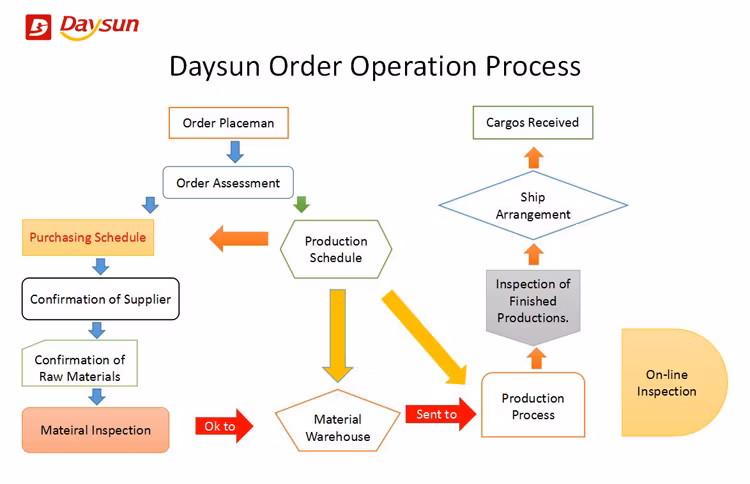 Daysun

Daysun Order Operation Process

Order Placeman

Order Assessment

Purchasing Schedule

Production Schedule

Confirmation of Supplier

Confirmation of Raw Materials

Mateiral Inspection

Ok to

Material Warehouse

Sent to

Production Process

On-line Inspection

Inspection of Finished Productions.

Ship Arrangement

Cargos Received